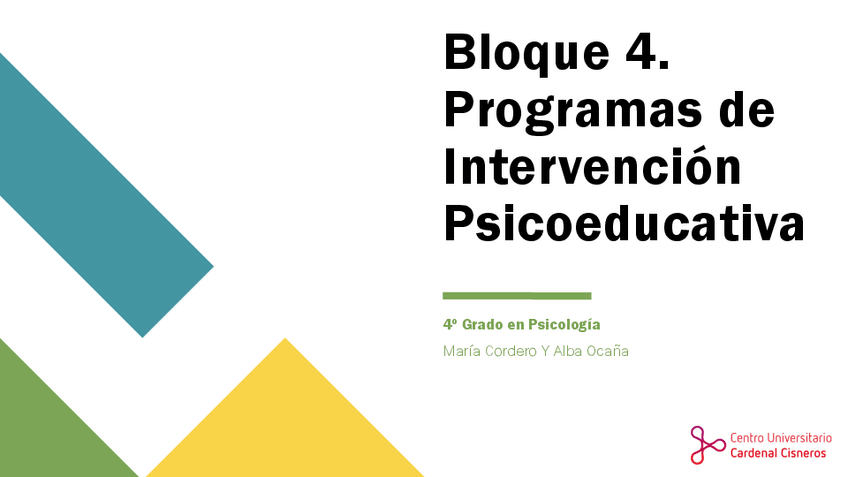 Bloque 4. Programas de Intervención Psicoeducativa

4º Grado en Psicología

María Cordero Y Alba Ocaña

Centro Universitario
Cardenal Cisneros